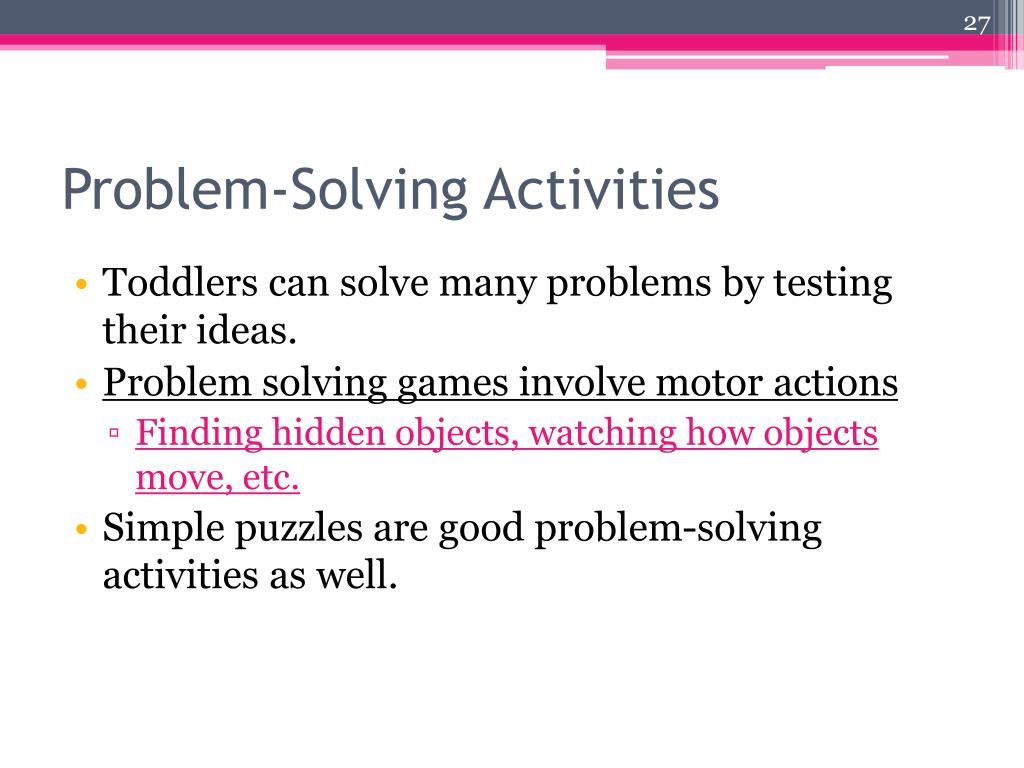 27

Problem-Solving Activities

• Toddlers can solve many problems by testing their ideas.
• Problem solving games involve motor actions
  ▫ Finding hidden objects, watching how objects move, etc.
• Simple puzzles are good problem-solving activities as well.